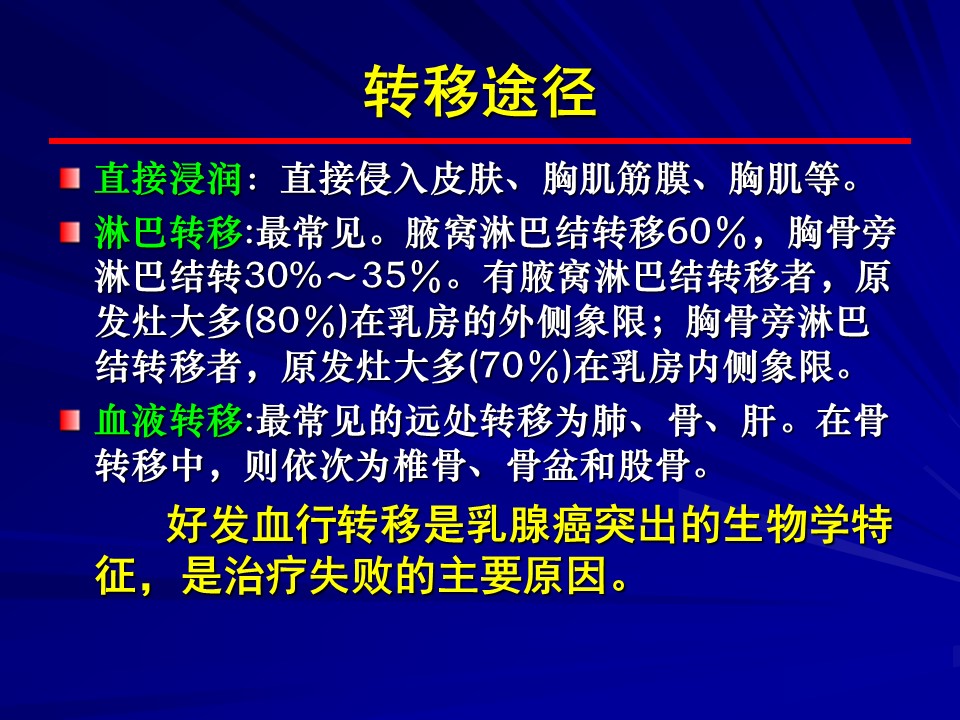 转移途径

直接浸润：直接侵入皮肤、胸肌筋膜、胸肌等。

淋巴转移:最常见。腋窝淋巴结转移60%，胸骨旁淋巴结转30%～35%。有腋窝淋巴结转移者，原发灶大多(80%)在乳房的外侧象限；胸骨旁淋巴结转移者，原发灶大多(70%)在乳房内侧象限。

血液转移:最常见的远处转移为肺、骨、肝。在骨转移中，则依次为椎骨、骨盆和股骨。

好发血行转移是乳腺癌突出的生物学特征，是治疗失败的主要原因。